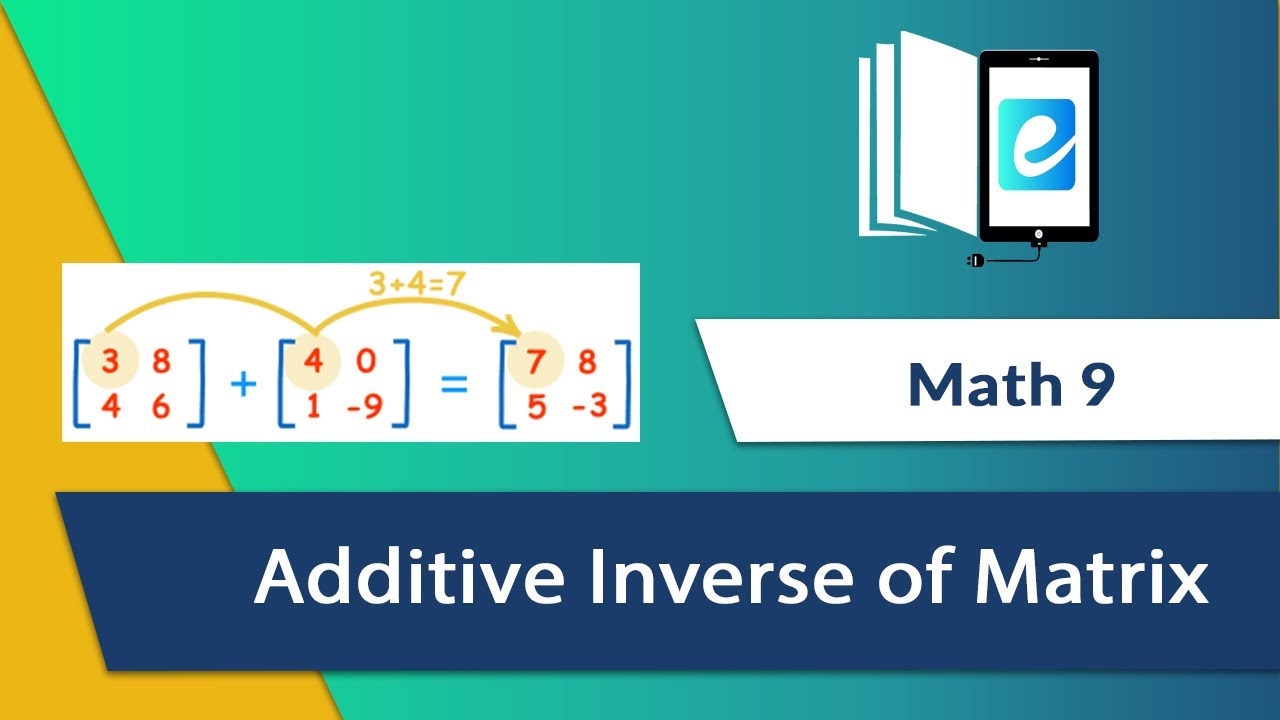 $3+4=7$

$\begin{bmatrix} 3 & 8 \\ 4 & 6 \end{bmatrix} + \begin{bmatrix} 4 & 0 \\ 1 & -9 \end{bmatrix} = \begin{bmatrix} 7 & 8 \\ 5 & -3 \end{bmatrix}$

Math 9

Additive Inverse of Matrix